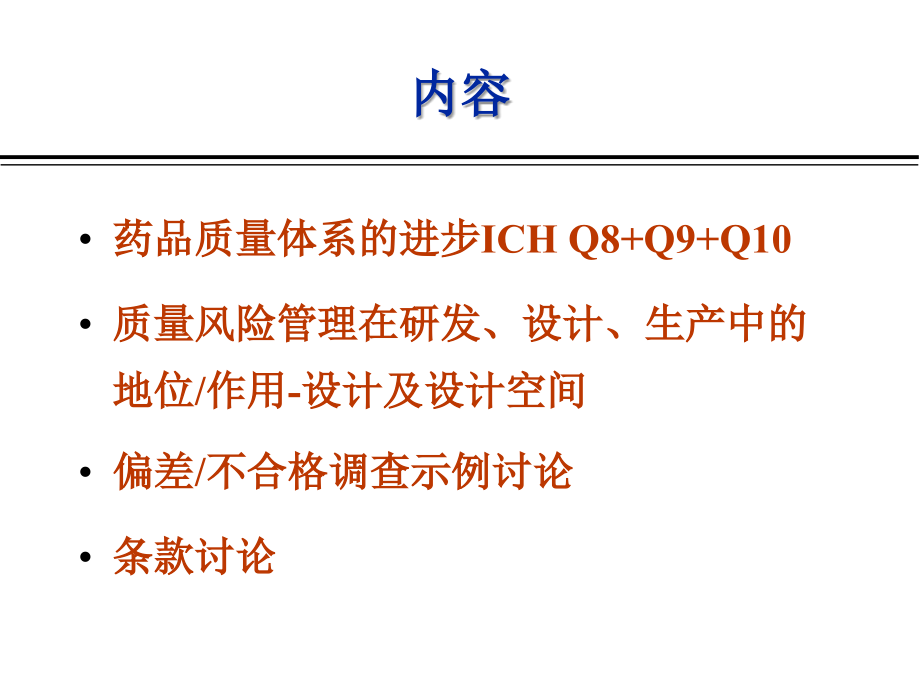 内容

• 药品质量体系的进步ICH Q8+Q9+Q10

• 质量风险管理在研发、设计、生产中的地位/作用-设计及设计空间

• 偏差/不合格调查示例讨论

• 条款讨论